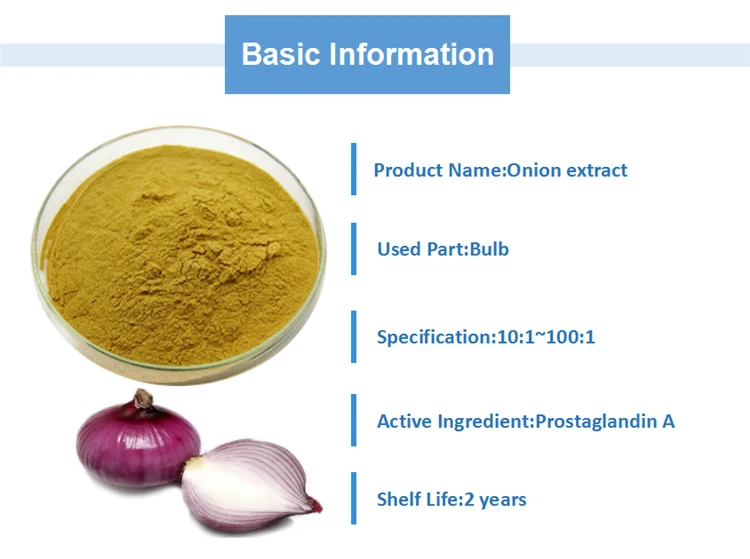 Basic Information

Product Name:Onion extract

Used Part:Bulb

Specification:10:1~100:1

Active Ingredient:Prostaglandin A

Shelf Life:2 years